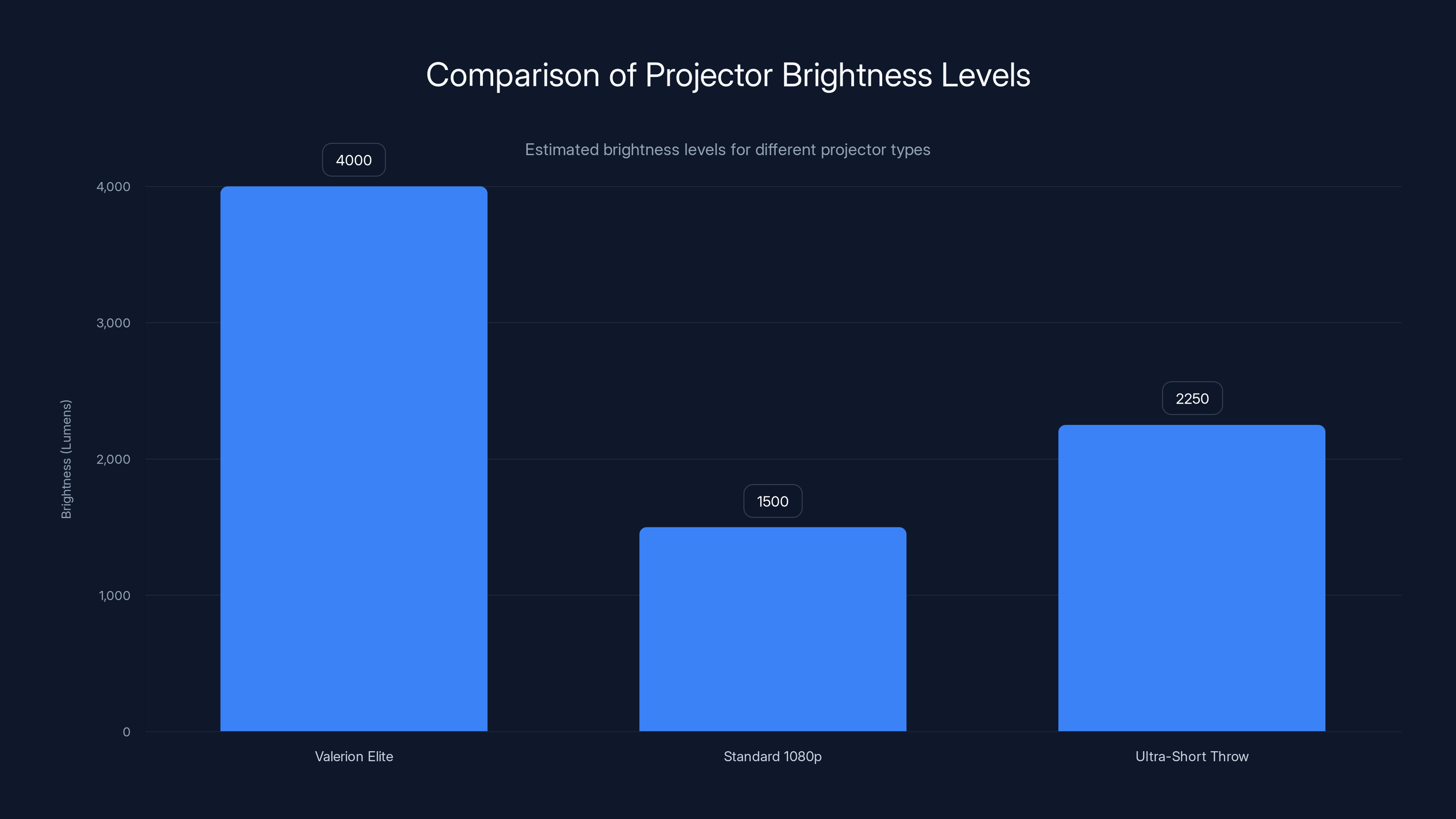 Comparison of Projector Brightness Levels

Estimated brightness levels for different projector types

Brightness (Lumens)

4,000
3,000
2,000
1,000
0

4000
1500
2250

Valerion Elite
Standard 1080p
Ultra-Short Throw